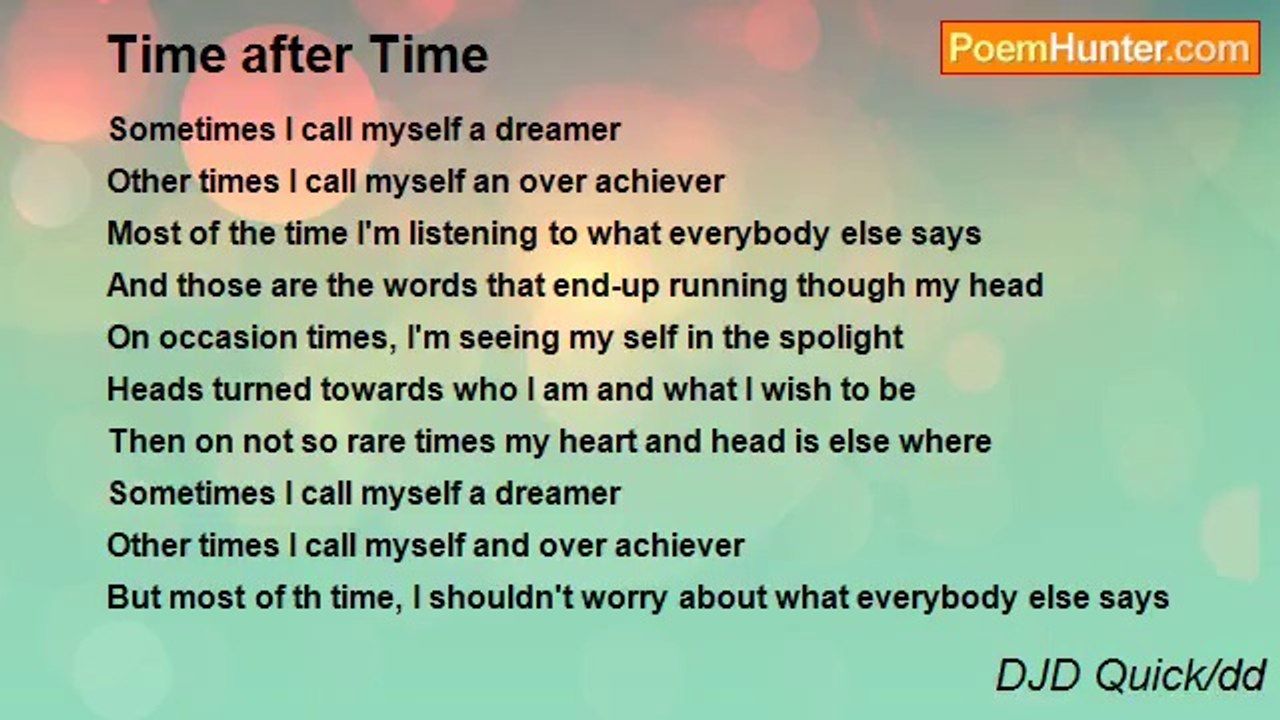 Time after Time

PoemHunter.com

Sometimes I call myself a dreamer
Other times I call myself an over achiever
Most of the time I'm listening to what everybody else says
And those are the words that end-up running though my head
On occasion times, I'm seeing my self in the spolight
Heads turned towards who I am and what I wish to be
Then on not so rare times my heart and head is else where
Sometimes I call myself a dreamer
Other times I call myself and over achiever
But most of th time, I shouldn't worry about what everybody else says

DJD Quick/dd